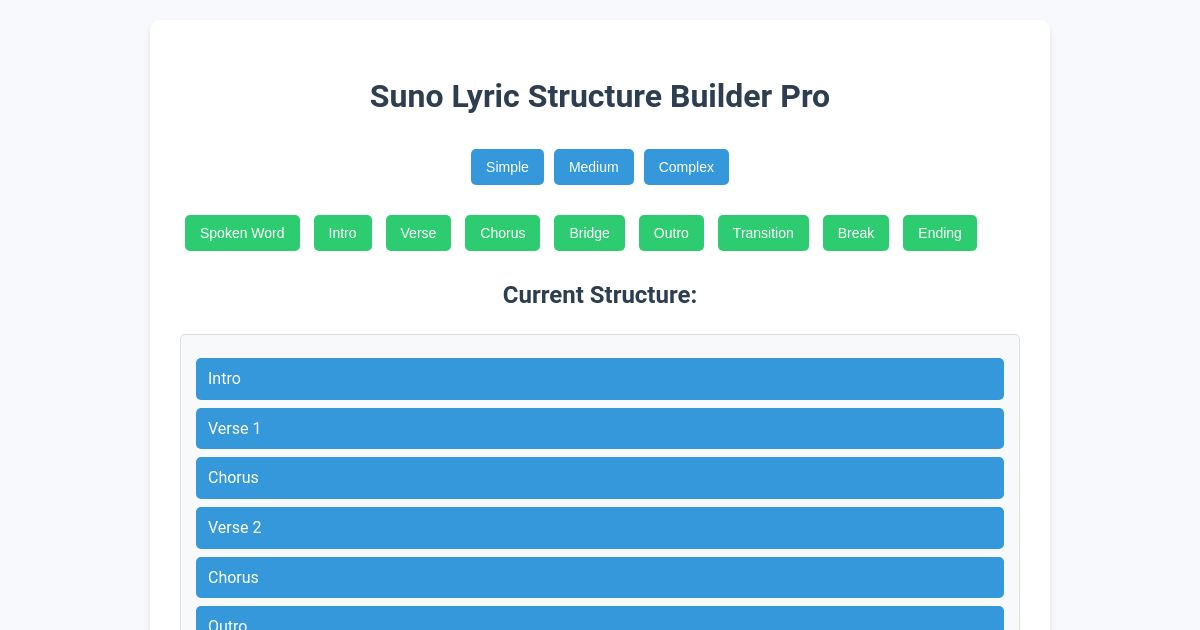 Suno Lyric Structure Builder Pro

Simple Medium Complex

Spoken Word Intro Verse Chorus Bridge Outro Transition Break Ending

Current Structure:

Intro

Verse 1

Chorus

Verse 2

Chorus

Outro